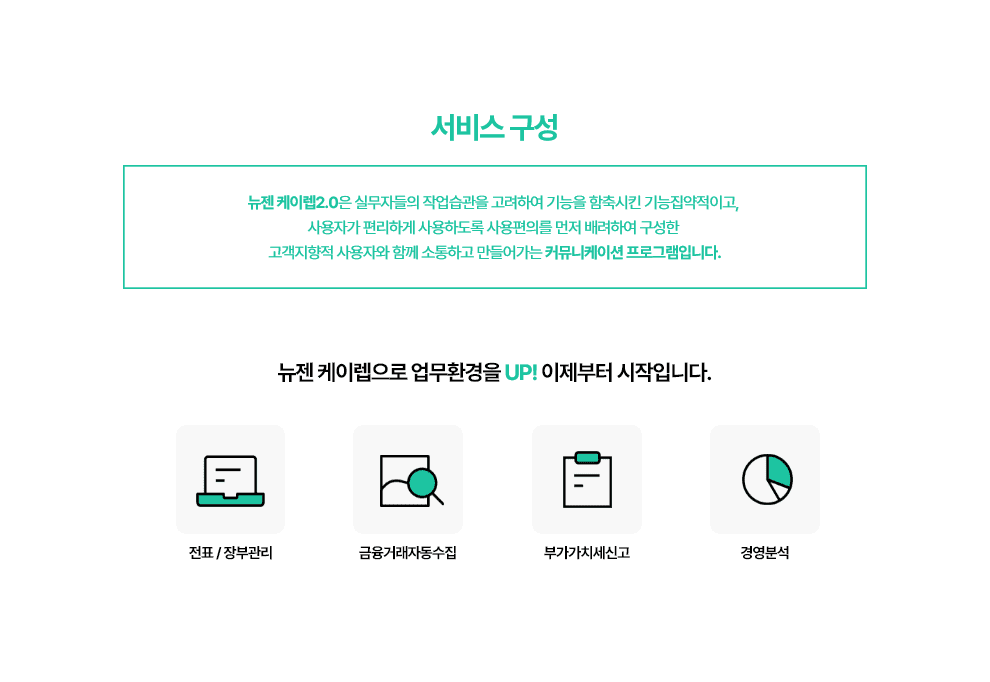 서비스 구성

뉴젠 케이렙2.0은 실무자들의 작업습관을 고려하여 기능을 함축시킨 기능집약적이고, 사용자가 편리하게 사용하도록 사용편의를 먼저 배려하여 구성한 고객지향적 사용자와 함께 소통하고 만들어가는 커뮤니케이션 프로그램입니다.

뉴젠 케이렙으로 업무환경을 UP! 이제부터 시작입니다.

전표 / 장부관리

금융거래자동수집

부가가치세신고

경영분석